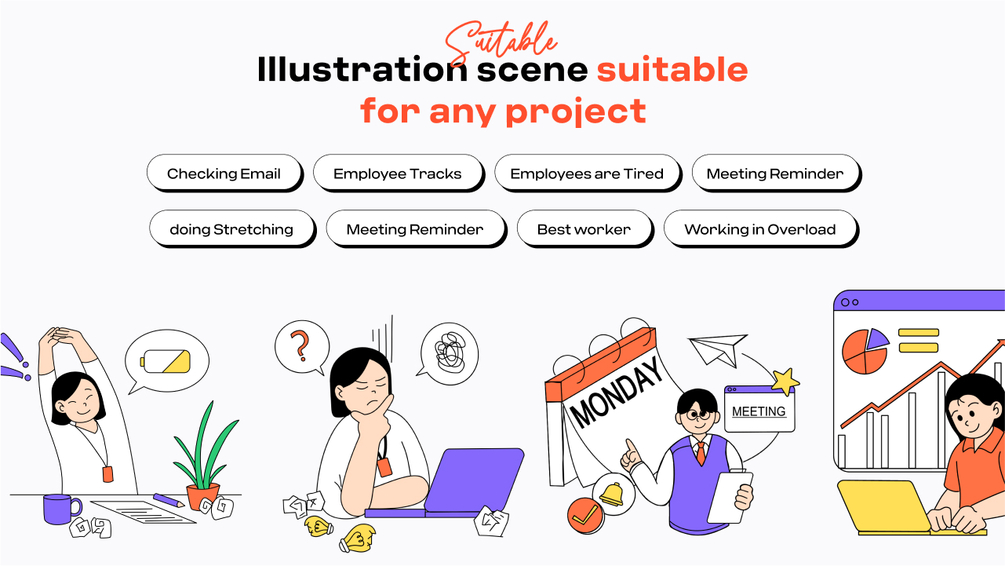 Suitable
Illustration scene suitable for any project

Checking Email
Employee Tracks
Employees are Tired
Meeting Reminder
doing Stretching
Meeting Reminder
Best worker
Working in Overload

?
MONDAY
MEETING